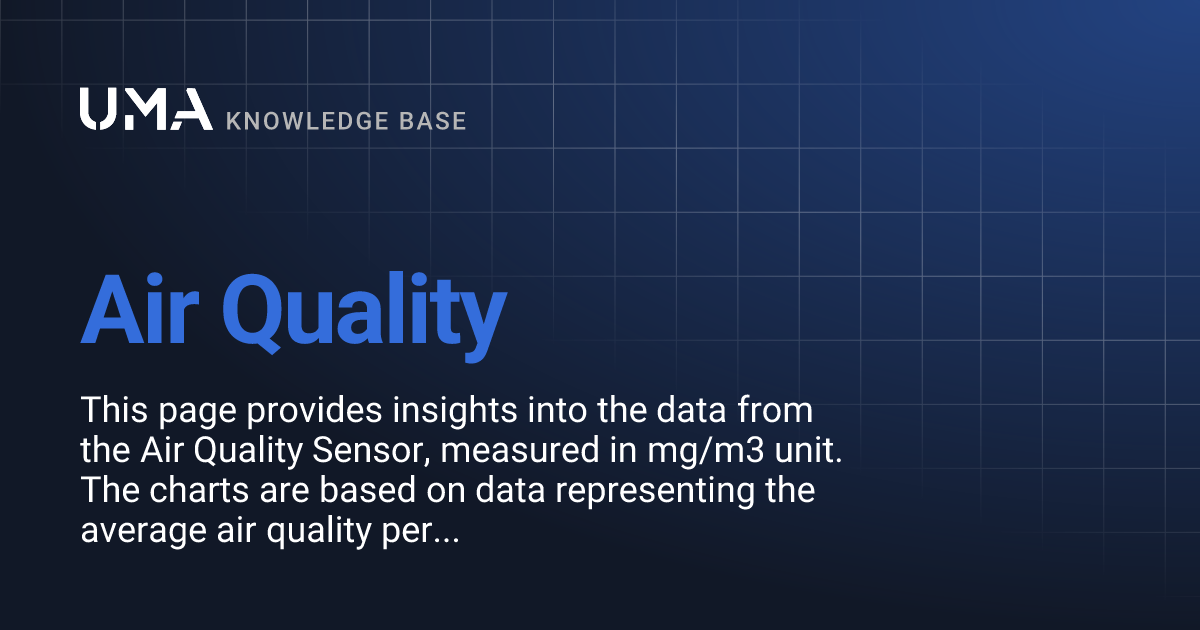 UMA KNOWLEDGE BASE

Air Quality

This page provides insights into the data from the Air Quality Sensor, measured in mg/m3 unit. The charts are based on data representing the average air quality per...